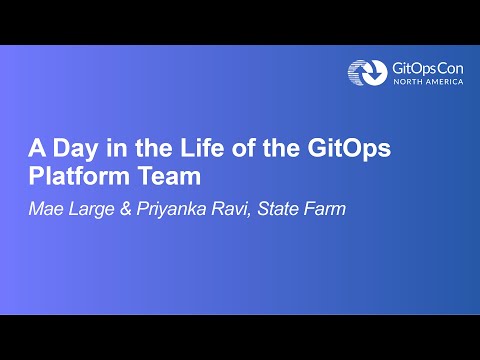 GitOpsCon
NORTH AMERICA

A Day in the Life of the GitOps Platform Team

Mae Large & Priyanka Ravi, State Farm